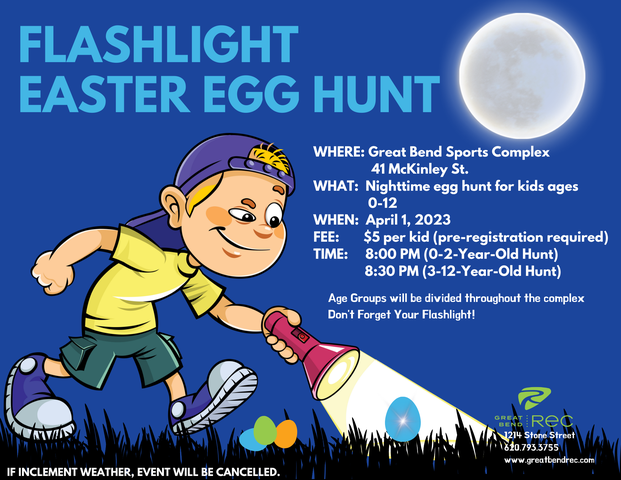 FLASHLIGHT EASTER EGG HUNT

WHERE: Great Bend Sports Complex
41 McKinley St.
WHAT: Nighttime egg hunt for kids ages 0-12
WHEN: April 1, 2023
FEE: $5 per kid (pre-registration required)
TIME: 8:00 PM (0-2-Year-Old Hunt)
8:30 PM (3-12-Year-Old Hunt)

Age Groups will be divided throughout the complex
Don't Forget Your Flashlight!

GREAT BEND REC
1214 Stone Street
620.793.3755
www.greatbendrec.com

IF INCLEMENT WEATHER, EVENT WILL BE CANCELLED.